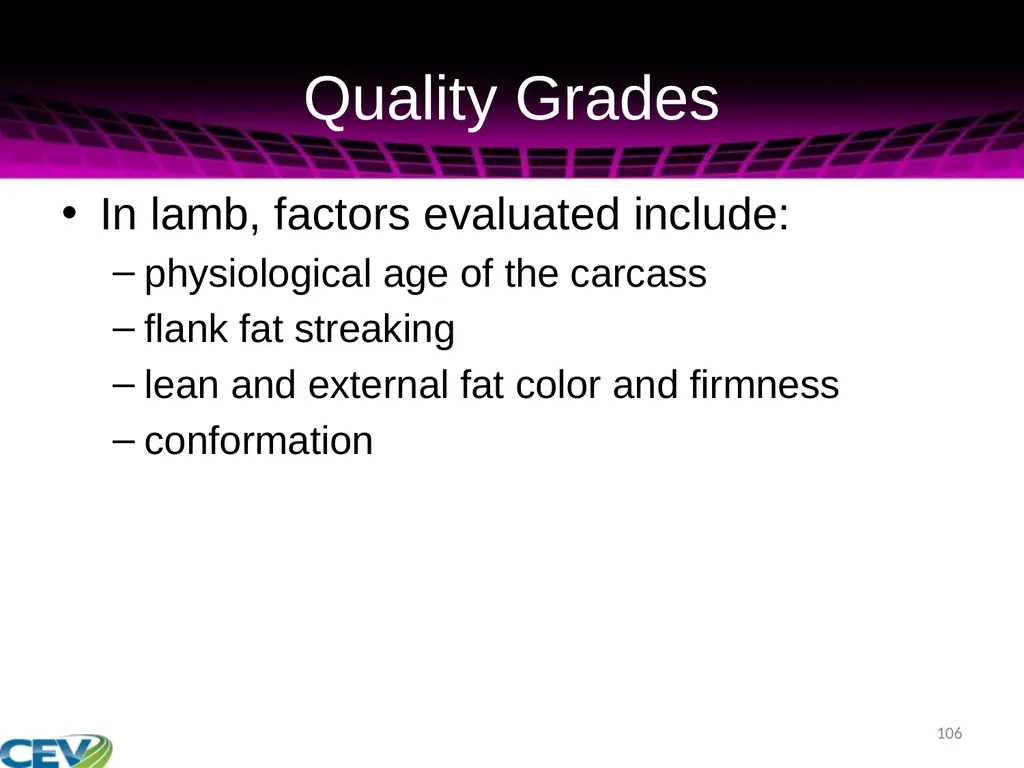 Quality Grades

• In lamb, factors evaluated include:
– physiological age of the carcass
– flank fat streaking
– lean and external fat color and firmness
– conformation

106

CEV